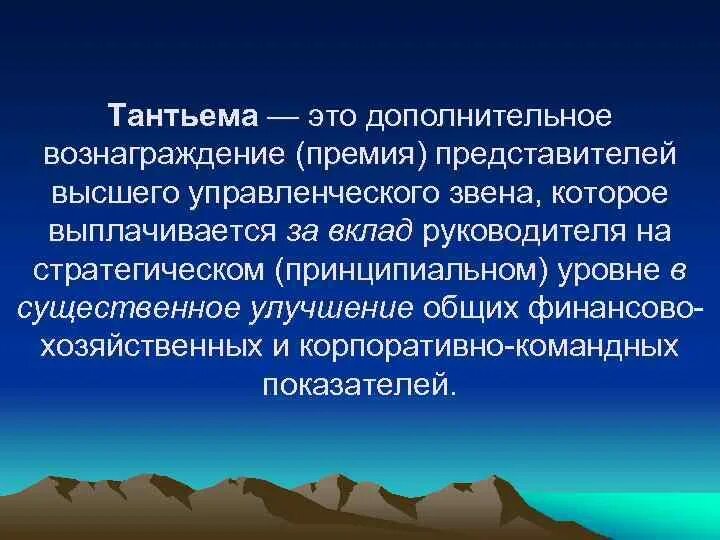 Тантьема — это дополнительное вознаграждение (премия) представителей высшего управленческого звена, которое выплачивается за вклад руководителя на стратегическом (принципиальном) уровне в существенное улучшение общих финансово-хозяйственных и корпоративно-командных показателей.